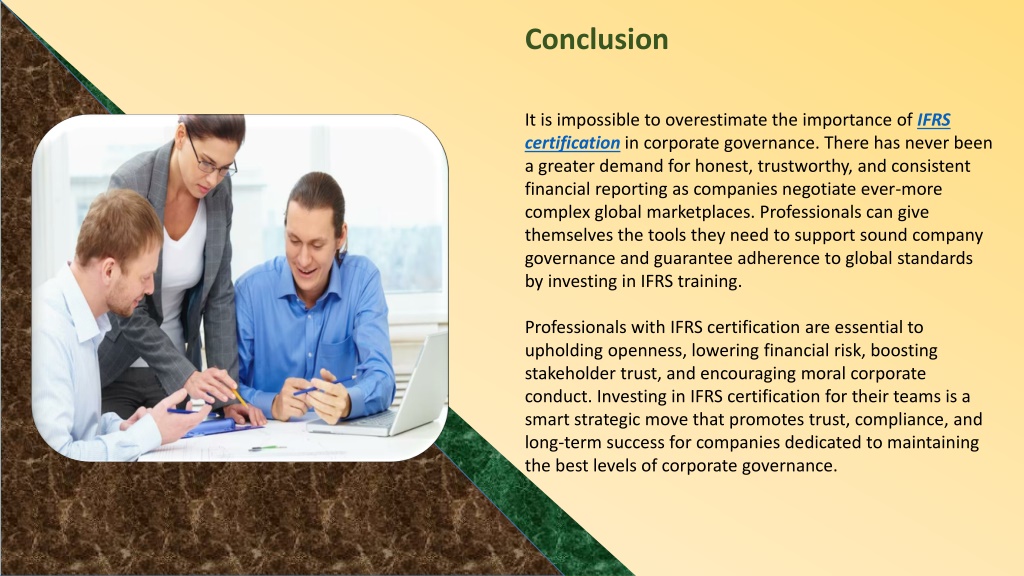 Conclusion

It is impossible to overestimate the importance of IFRS certification in corporate governance. There has never been a greater demand for honest, trustworthy, and consistent financial reporting as companies negotiate ever-more complex global marketplaces. Professionals can give themselves the tools they need to support sound company governance and guarantee adherence to global standards by investing in IFRS training.

Professionals with IFRS certification are essential to upholding openness, lowering financial risk, boosting stakeholder trust, and encouraging moral corporate conduct. Investing in IFRS certification for their teams is a smart strategic move that promotes trust, compliance, and long-term success for companies dedicated to maintaining the best levels of corporate governance.